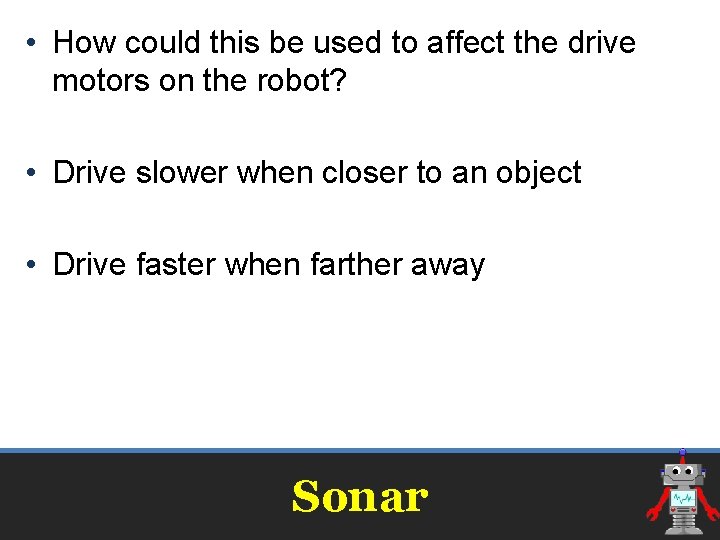 • How could this be used to affect the drive motors on the robot?

• Drive slower when closer to an object

• Drive faster when farther away

Sonar